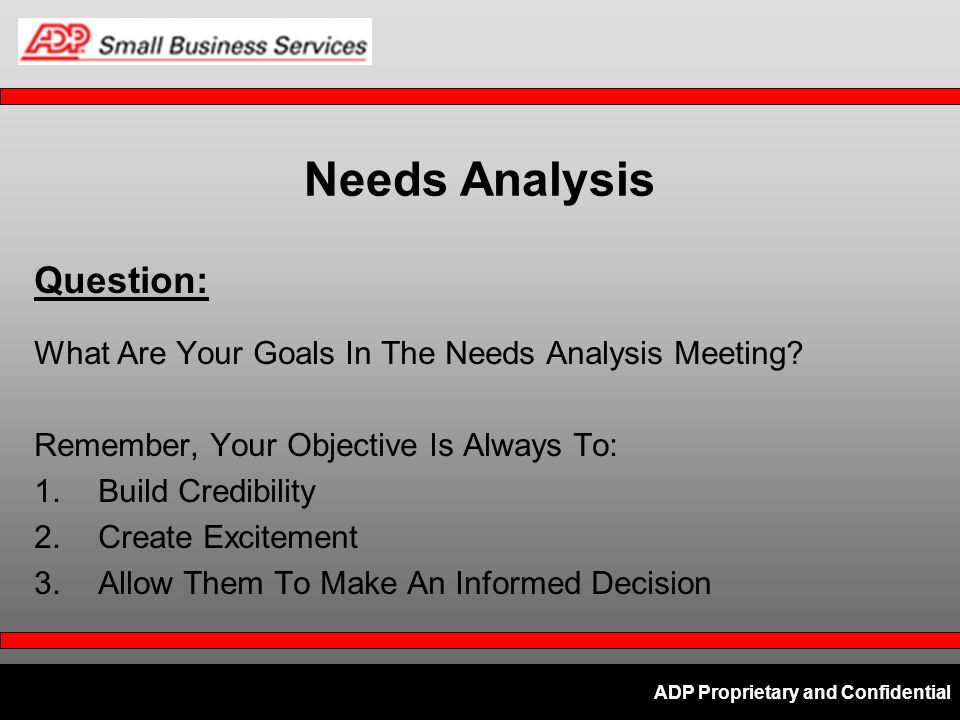 ADP Small Business Services

Needs Analysis

Question:

What Are Your Goals In The Needs Analysis Meeting?

Remember, Your Objective Is Always To:
1. Build Credibility
2. Create Excitement
3. Allow Them To Make An Informed Decision

ADP Proprietary and Confidential